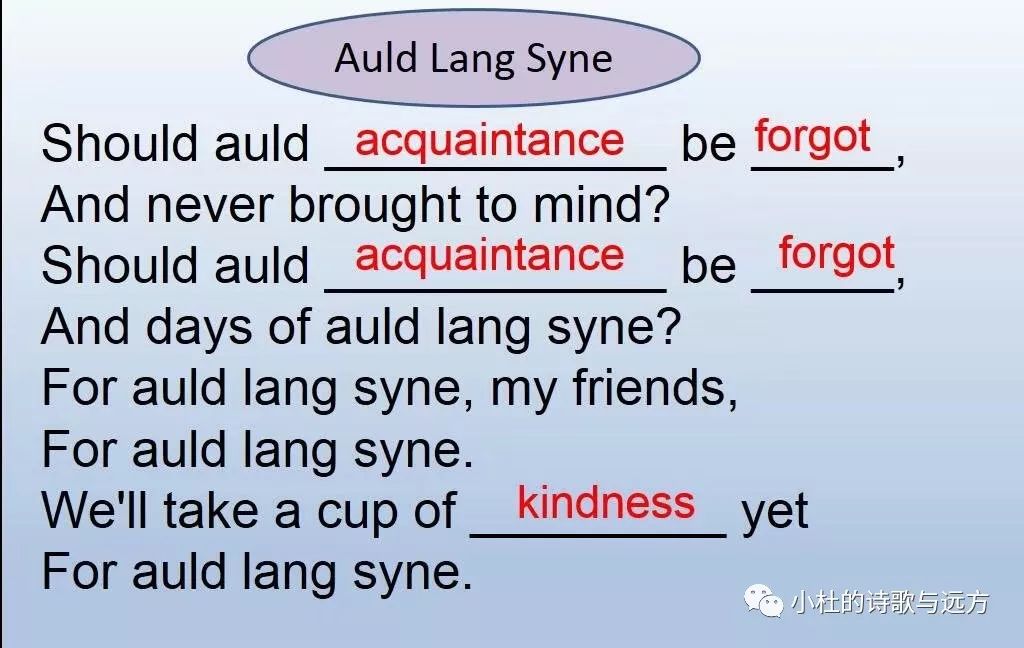 Auld Lang Syne

Should auld acquaintance be forgot,
And never brought to mind?
Should auld acquaintance be forgot,
And days of auld lang syne?
For auld lang syne, my friends,
For auld lang syne.
We'll take a cup of kindness yet
For auld lang syne.

小杜的诗歌与远方